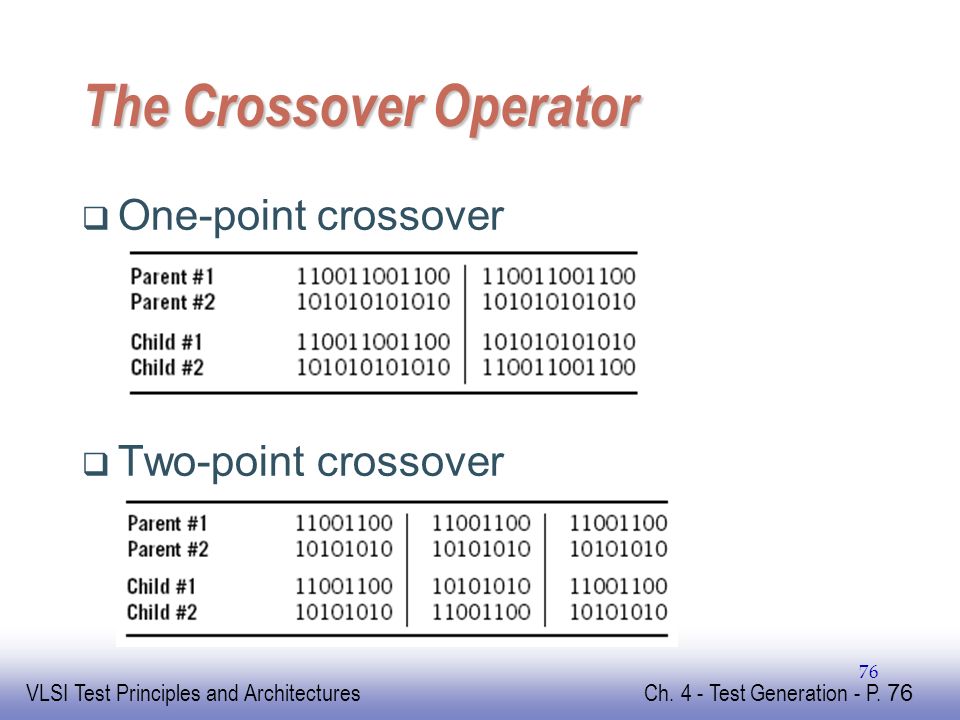 The Crossover Operator

❑ One-point crossover

| | | |
|---|---|---|
| Parent #1 | 110011001100 | 110011001100 |
| Parent #2 | 101010101010 | 101010101010 |
| Child #1 | 110011001100 | 101010101010 |
| Child #2 | 101010101010 | 110011001100 |

❑ Two-point crossover

| | | | |
|---|---|---|---|
| Parent #1 | 11001100 | 11001100 | 11001100 |
| Parent #2 | 10101010 | 10101010 | 10101010 |
| Child #1 | 11001100 | 10101010 | 11001100 |
| Child #2 | 10101010 | 11001100 | 10101010 |

76

VLSI Test Principles and Architectures

Ch. 4 - Test Generation - P. 76